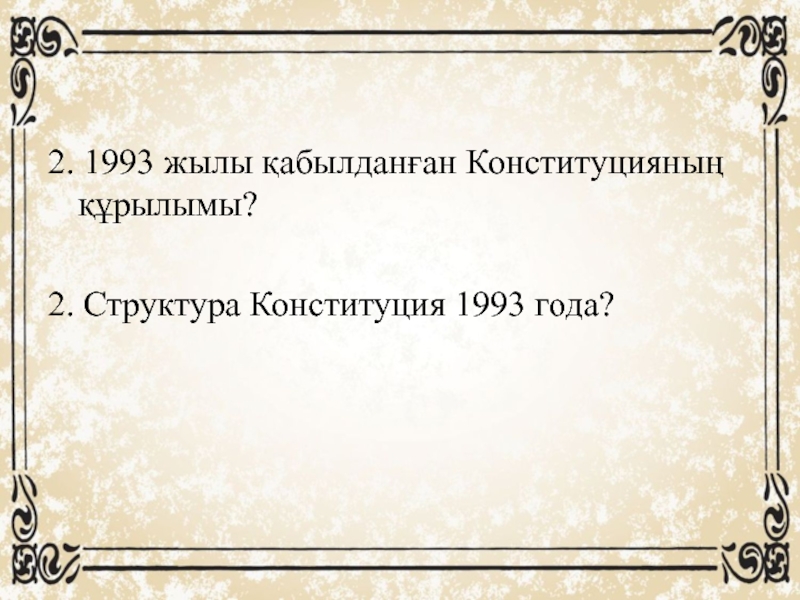 2. 1993 жылы қабылданған Конституцияның құрылымы?

2. Структура Конституция 1993 года?